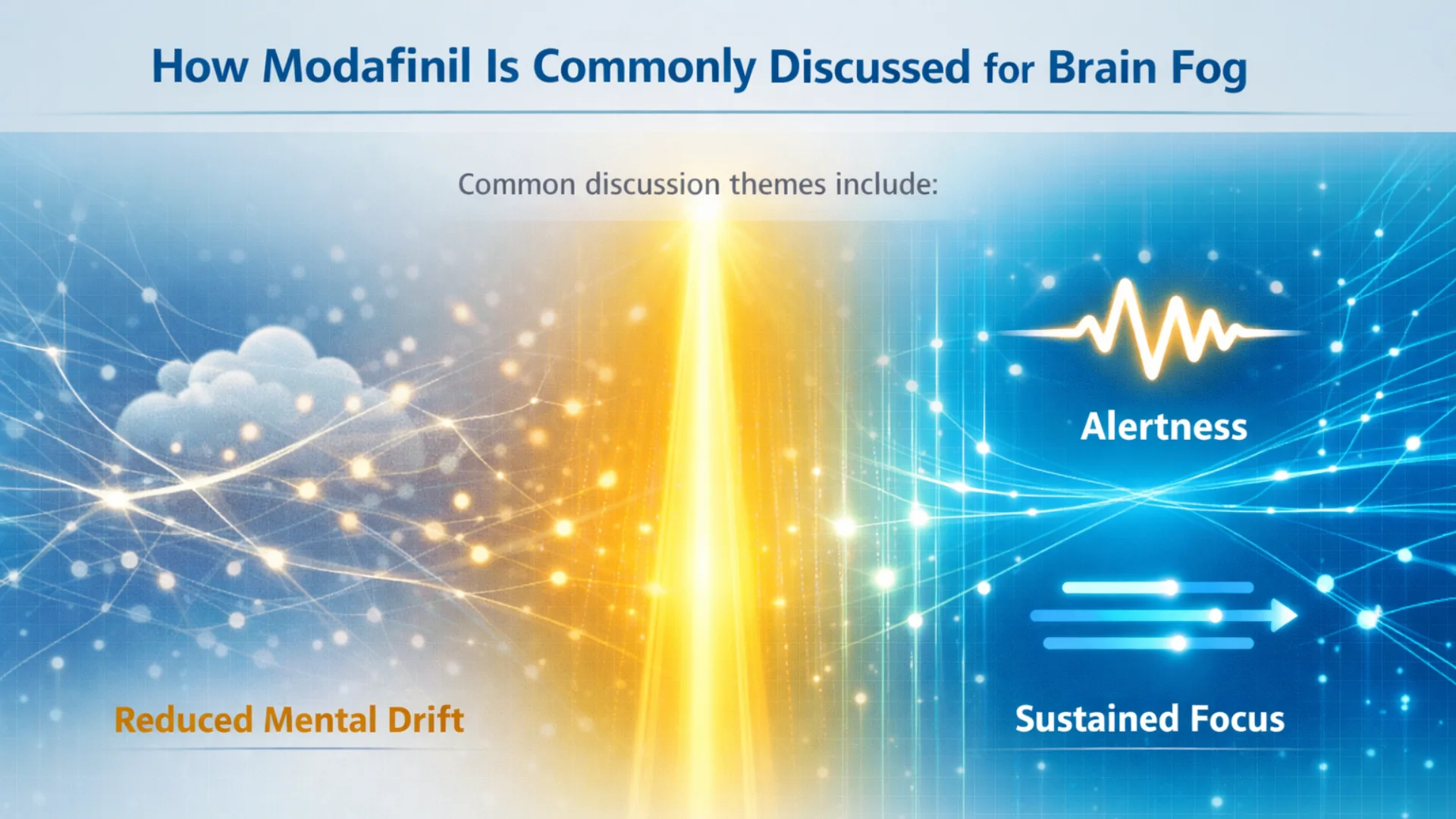 How Modafinil Is Commonly Discussed for Brain Fog

Common discussion themes include:

Alertness

Reduced Mental Drift

Sustained Focus